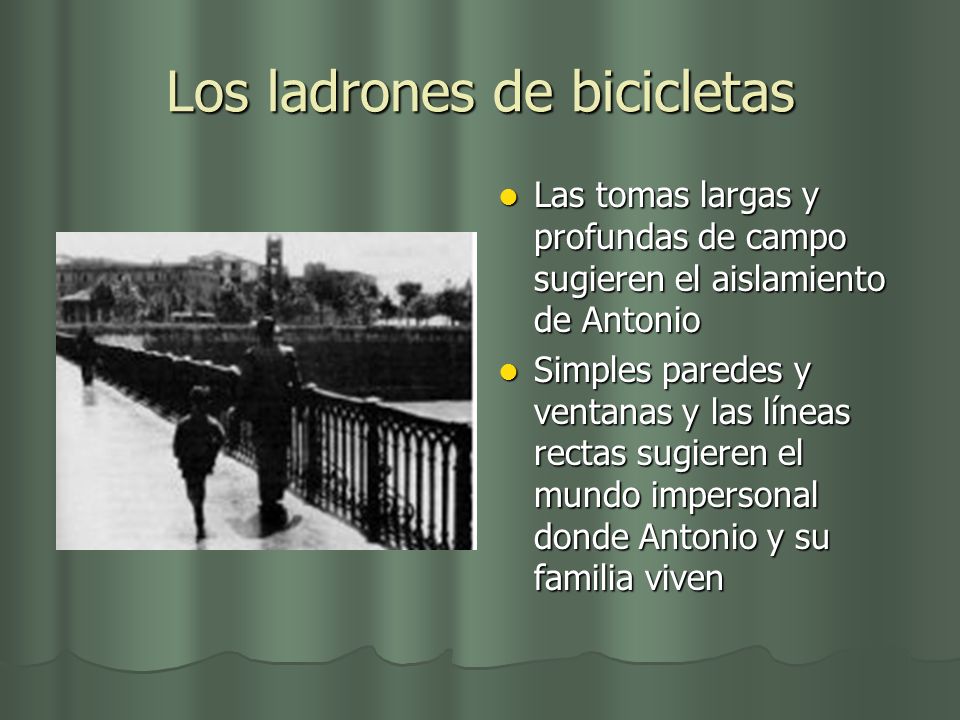 Los ladrones de bicicletas

- Las tomas largas y profundas de campo sugieren el aislamiento de Antonio
- Simples paredes y ventanas y las líneas rectas sugieren el mundo impersonal donde Antonio y su familia viven